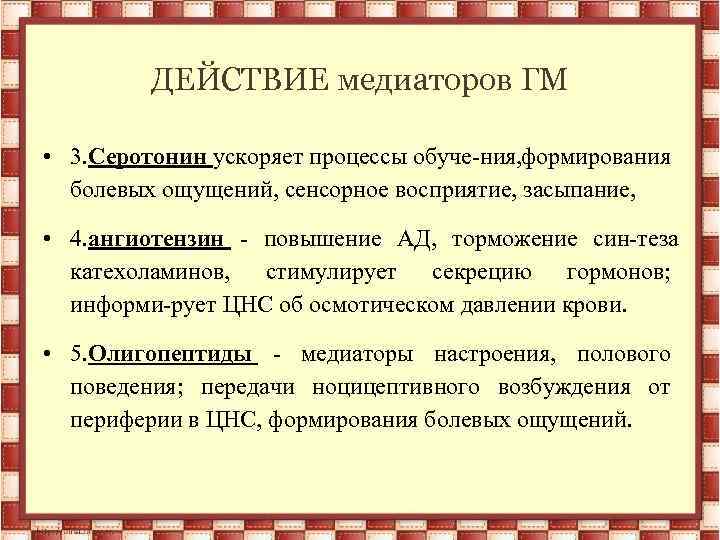 ДЕЙСТВИЕ медиаторов ГМ

• 3.Серотонин ускоряет процессы обуче-ния,формирования болевых ощущений, сенсорное восприятие, засыпание,

• 4.ангиотензин - повышение АД, торможение син-теза катехоламинов, стимулирует секрецию гормонов; информи-рует ЦНС об осмотическом давлении крови.

• 5.Олигопептиды - медиаторы настроения, полового поведения; передачи ноцицептивного возбуждения от периферии в ЦНС, формирования болевых ощущений.